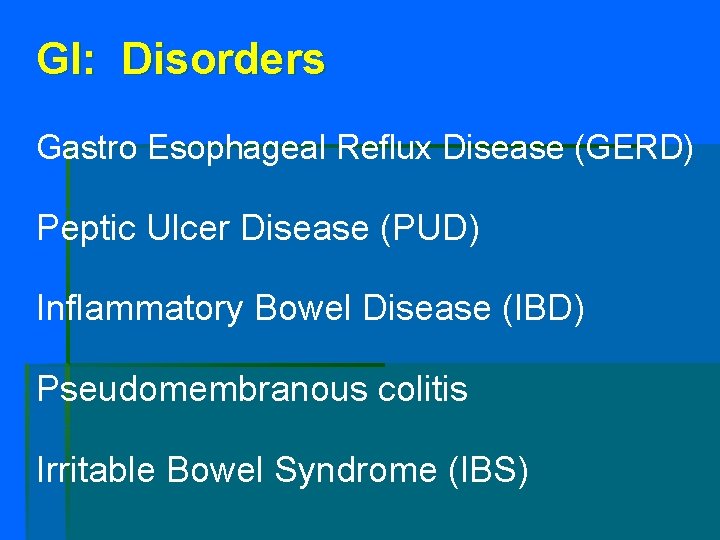 GI:  Disorders

Gastro Esophageal Reflux Disease (GERD)

Peptic Ulcer Disease (PUD)

Inflammatory Bowel Disease (IBD)

Pseudomembranous colitis

Irritable Bowel Syndrome (IBS)